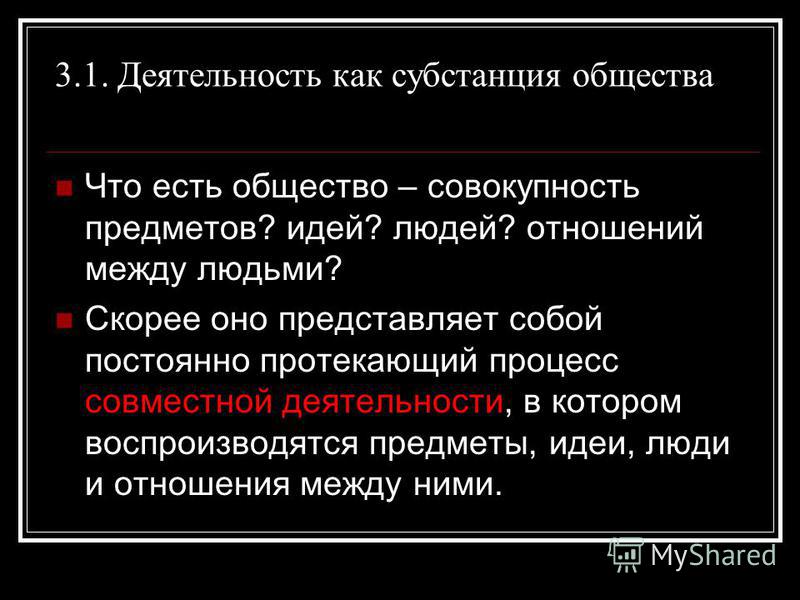 3.1. Деятельность как субстанция общества

Что есть общество – совокупность предметов? идей? людей? отношений между людьми?

Скорее оно представляет собой постоянно протекающий процесс совместной деятельности, в котором воспроизводятся предметы, идеи, люди и отношения между ними.

MyShared